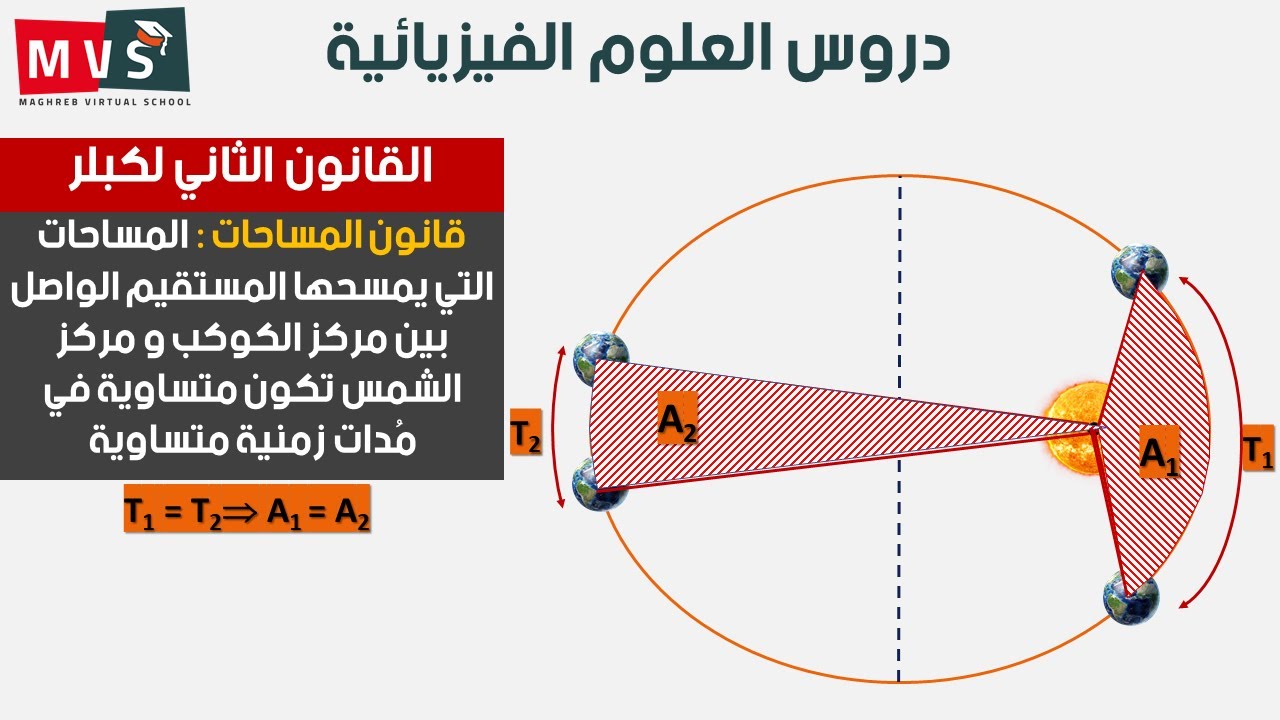 MVS
MAGHREB VIRTUAL SCHOOL

دروس العلوم الفيزيائية

القانون الثاني لكبلر

قانون المساحات : المساحات التي يمسحها المستقيم الواصل بين مركز الكوكب و مركز الشمس تكون متساوية في مُدات زمنية متساوية

$T_1 = T_2 \Rightarrow A_1 = A_2$

$T_2$

$A_2$

$A_1$

$T_1$